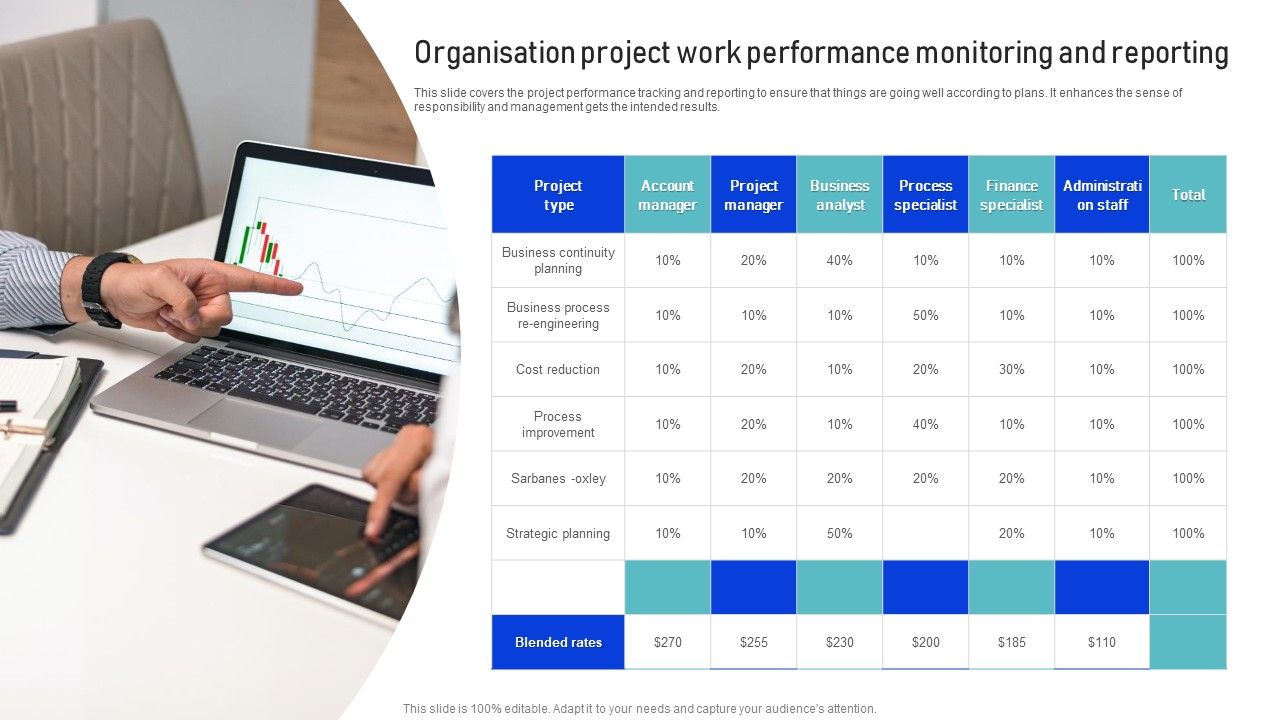 Organisation project work performance monitoring and reporting

This slide covers the project performance tracking and reporting to ensure that things are going well according to plans. It enhances the sense of responsibility and management gets the intended results.

| Project type | Account manager | Project manager | Business analyst | Process specialist | Finance specialist | Administrati on staff | Total |
|---|---|---|---|---|---|---|---|
| Business continuity planning | 10% | 20% | 40% | 10% | 10% | 10% | 100% |
| Business process re-engineering | 10% | 10% | 10% | 50% | 10% | 10% | 100% |
| Cost reduction | 10% | 20% | 10% | 20% | 30% | 10% | 100% |
| Process improvement | 10% | 20% | 10% | 40% | 10% | 10% | 100% |
| Sarbanes -oxley | 10% | 20% | 20% | 20% | 20% | 10% | 100% |
| Strategic planning | 10% | 10% | 50% | | 20% | 10% | 100% |
| | | | | | | | |
| Blended rates | $270 | $255 | $230 | $200 | $185 | $110 | |

This slide is 100% editable. Adapt it to your needs and capture your audience's attention.